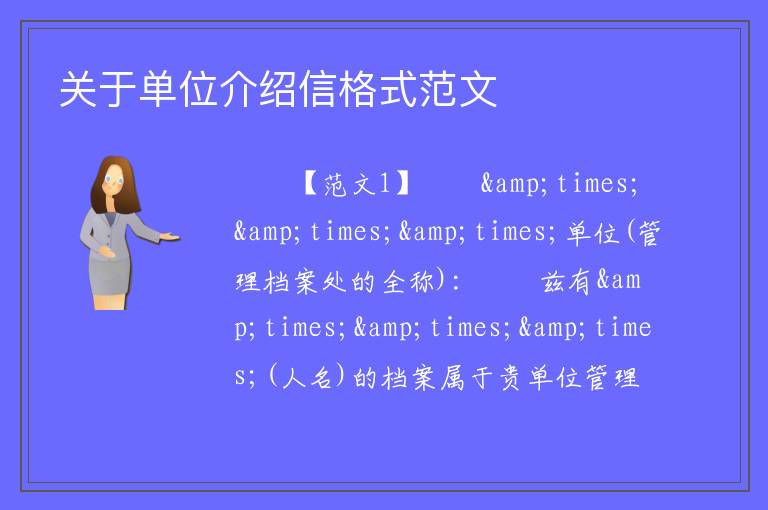 关于单位介绍信格式范文

【范文1】 &amp;times;&amp;times;&amp;times;单位(管理档案处的全称): 兹有&amp;times;&amp;times;&amp;times;(人名)的档案属于贵单位管理